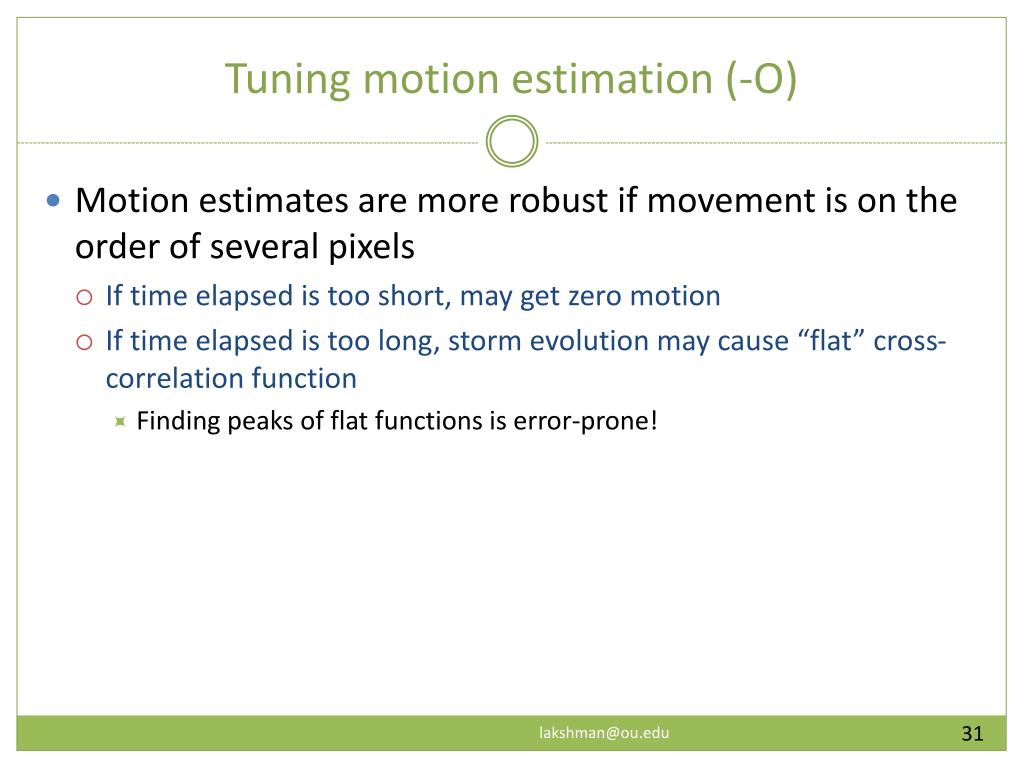 Tuning motion estimation (-O)

Motion estimates are more robust if movement is on the order of several pixels

If time elapsed is too short, may get zero motion

If time elapsed is too long, storm evolution may cause “flat” cross-correlation function

Finding peaks of flat functions is error-prone!

lakshman@ou.edu

31